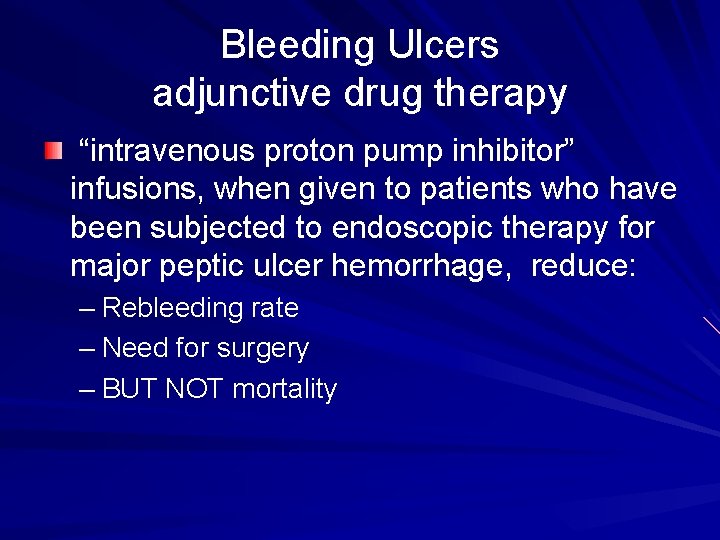 Bleeding Ulcers
adjunctive drug therapy

“intravenous proton pump inhibitor” infusions, when given to patients who have been subjected to endoscopic therapy for major peptic ulcer hemorrhage, reduce:
– Rebleeding rate
– Need for surgery
– BUT NOT mortality